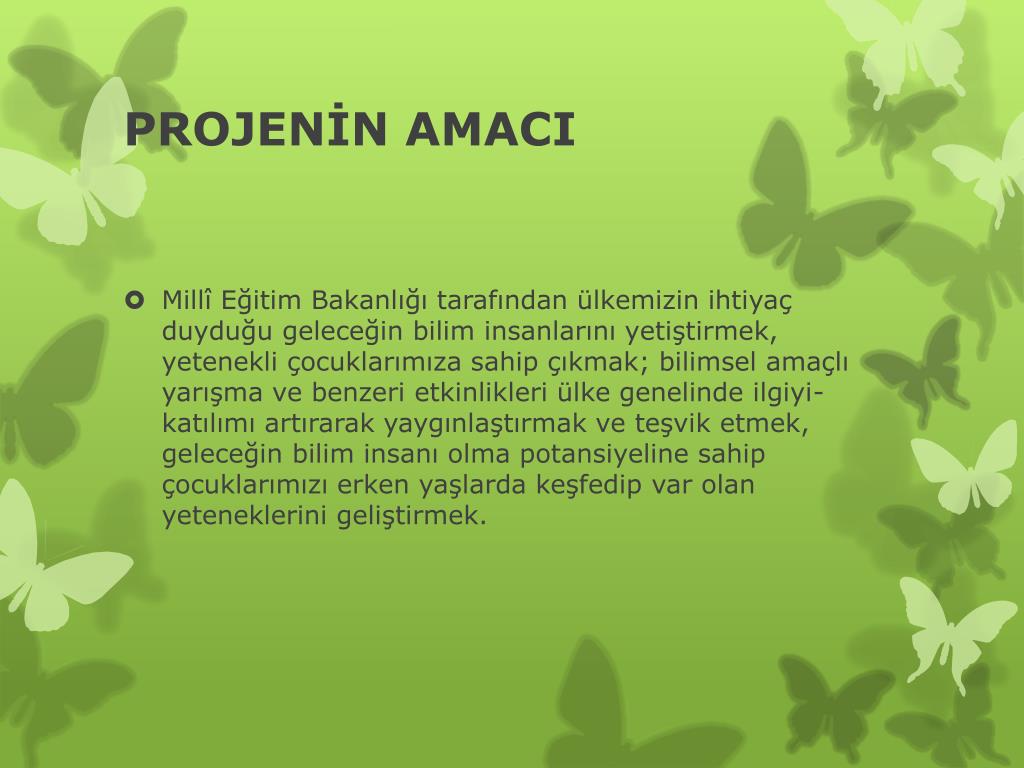 PROJENİN AMACI

Millî Eğitim Bakanlığı tarafından ülkemizin ihtiyaç duyduğu geleceğin bilim insanlarını yetiştirmek, yetenekli çocuklarımıza sahip çıkmak; bilimsel amaçlı yarışma ve benzeri etkinlikleri ülke genelinde ilgiyi-katılımı artırarak yaygınlaştırmak ve teşvik etmek, geleceğin bilim insanı olma potansiyeline sahip çocuklarımızı erken yaşlarda keşfedip var olan yeteneklerini geliştirmek.